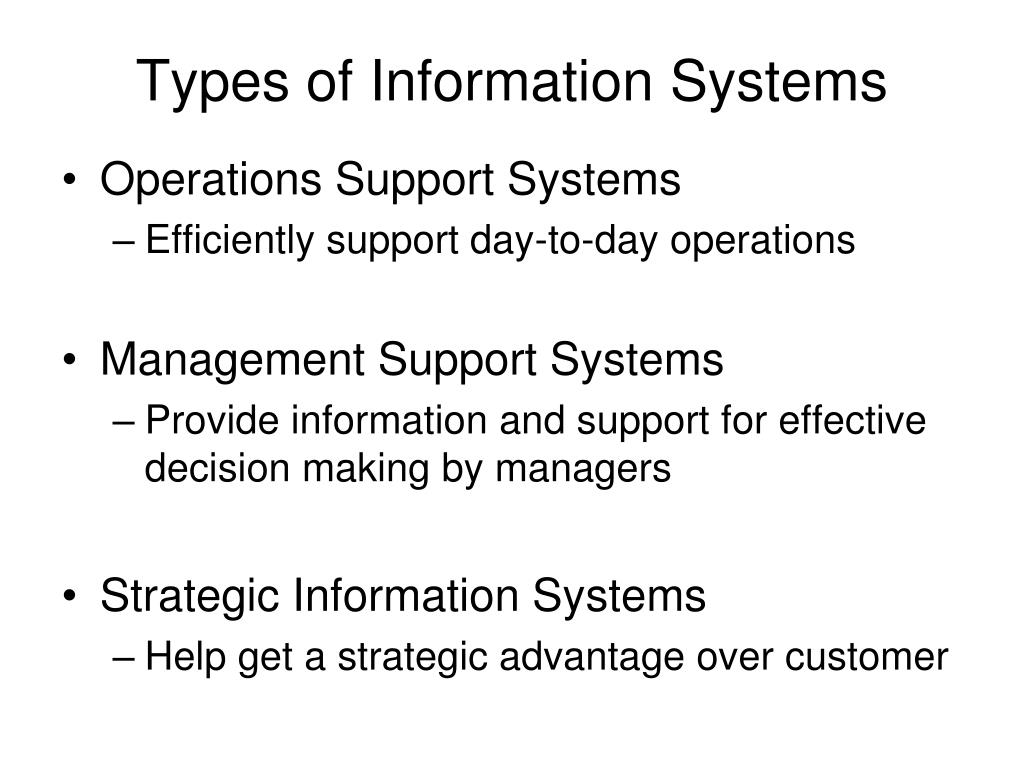 Types of Information Systems

• Operations Support Systems
– Efficiently support day-to-day operations

• Management Support Systems
– Provide information and support for effective decision making by managers

• Strategic Information Systems
– Help get a strategic advantage over customer